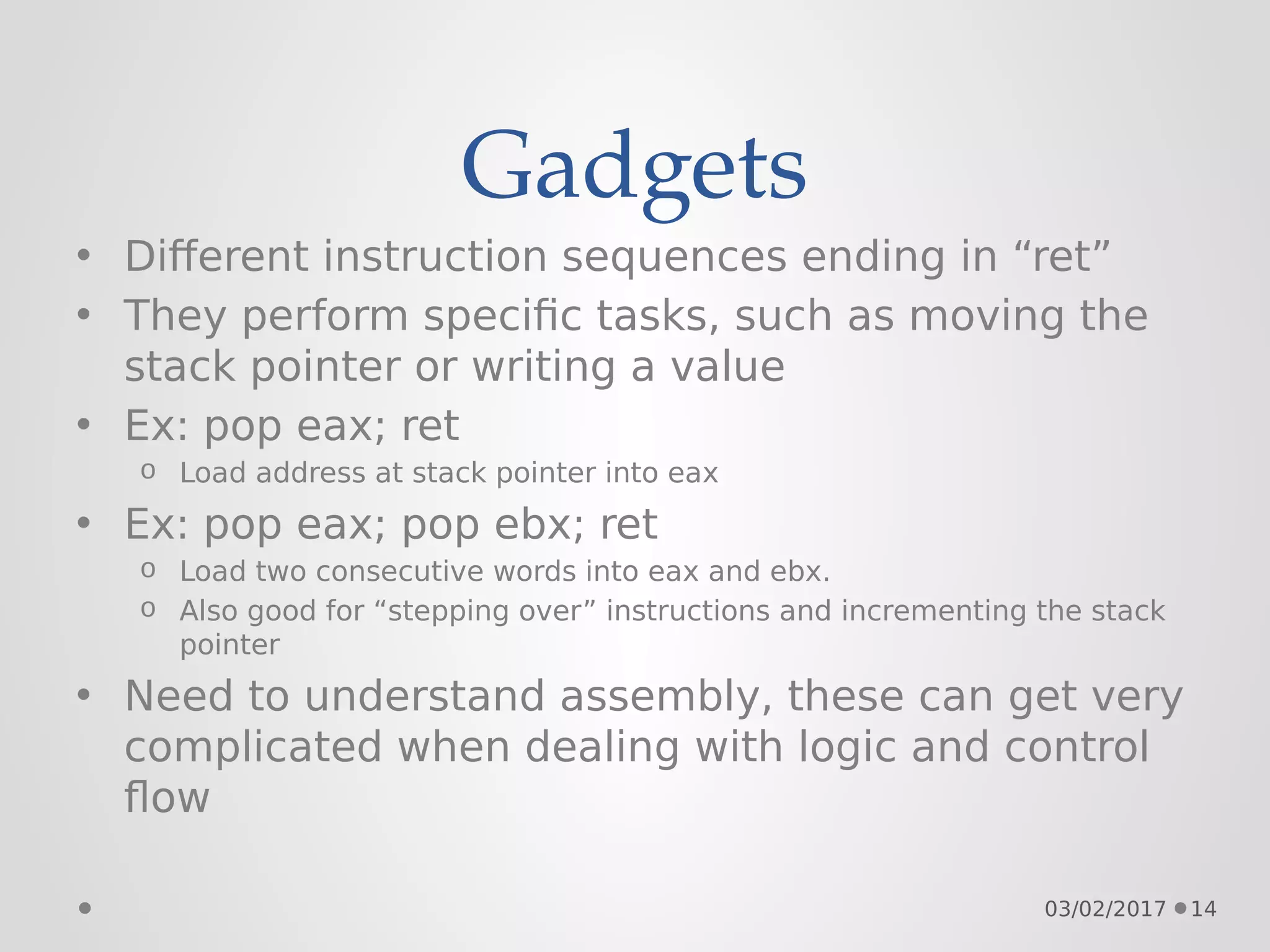 Gadgets

• Different instruction sequences ending in “ret”
• They perform specific tasks, such as moving the stack pointer or writing a value
• Ex: pop eax; ret
 o Load address at stack pointer into eax
• Ex: pop eax; pop ebx; ret
 o Load two consecutive words into eax and ebx.
 o Also good for “stepping over” instructions and incrementing the stack pointer
• Need to understand assembly, these can get very complicated when dealing with logic and control flow

03/02/2017 • 14